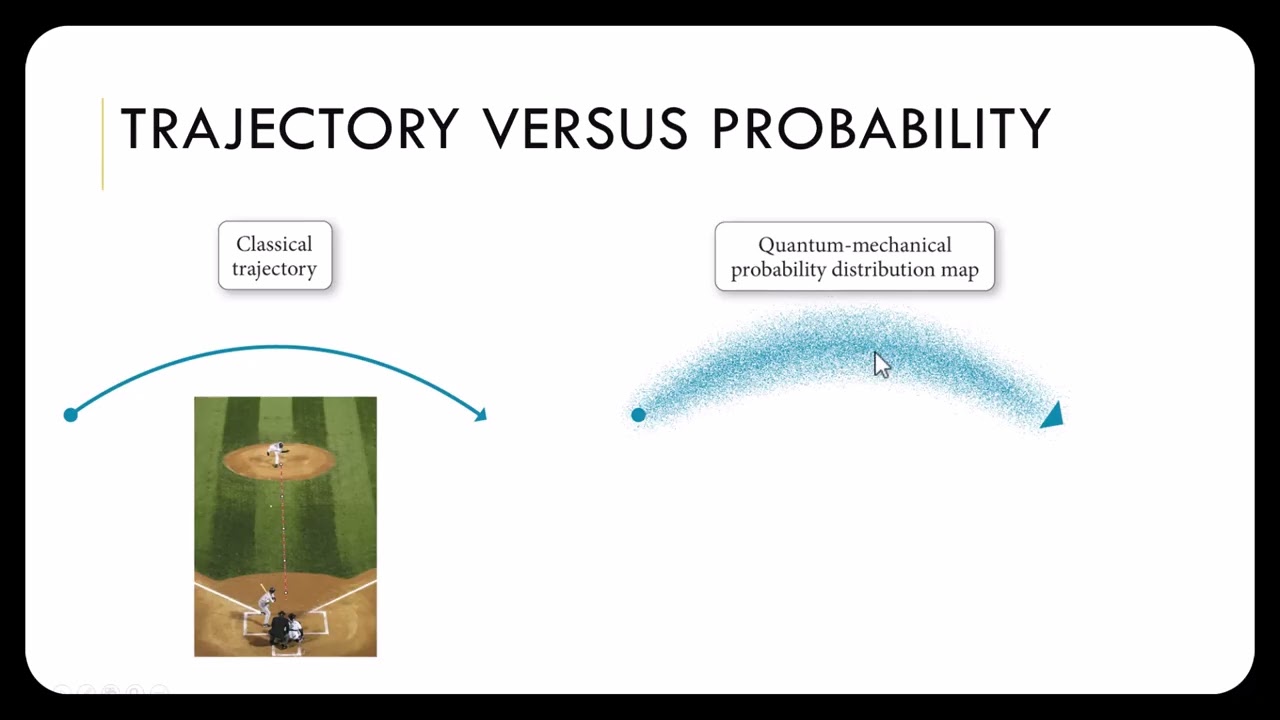 TRAJECTORY VERSUS PROBABILITY

Classical trajectory

Quantum-mechanical probability distribution map